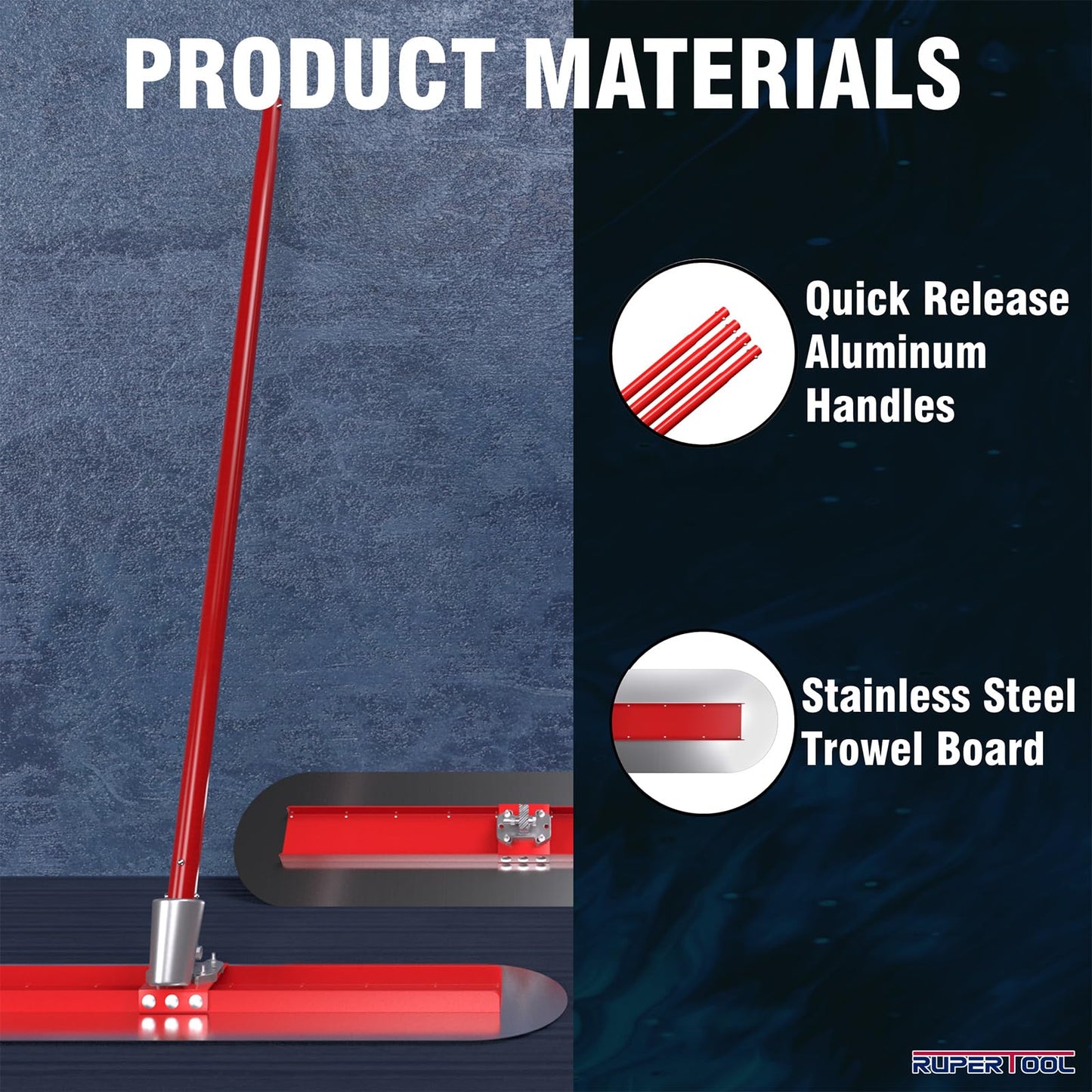 PRODUCT MATERIALS

Quick Release Aluminum Handles

Stainless Steel Trowel Board

RUPERTOOL